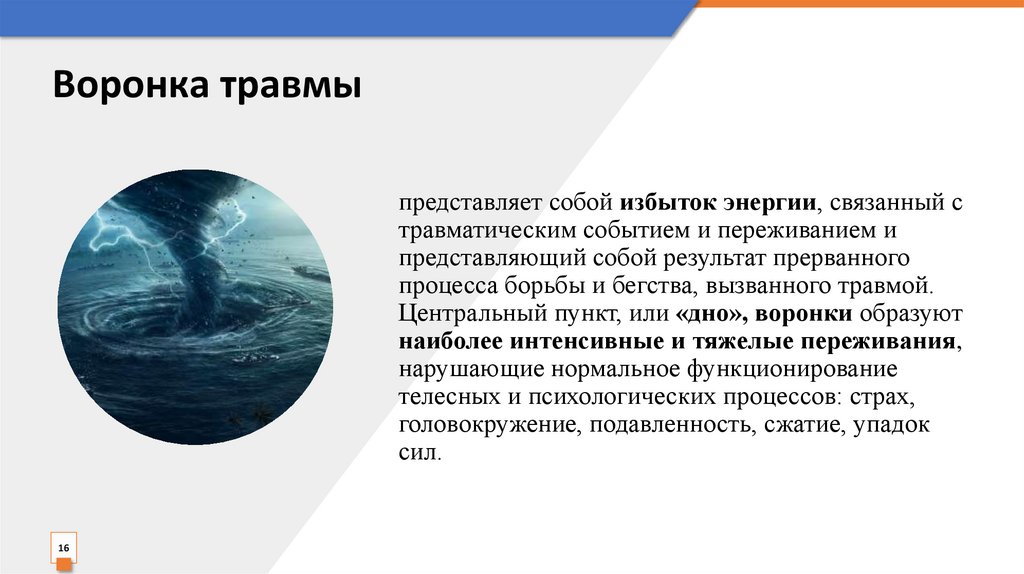 Воронка травмы

представляет собой избыток энергии, связанный с травматическим событием и переживанием и представляющий собой результат прерванного процесса борьбы и бегства, вызванного травмой. Центральный пункт, или «дно», воронки образуют наиболее интенсивные и тяжелые переживания, нарушающие нормальное функционирование телесных и психологических процессов: страх, головокружение, подавленность, сжатие, упадок сил.

16